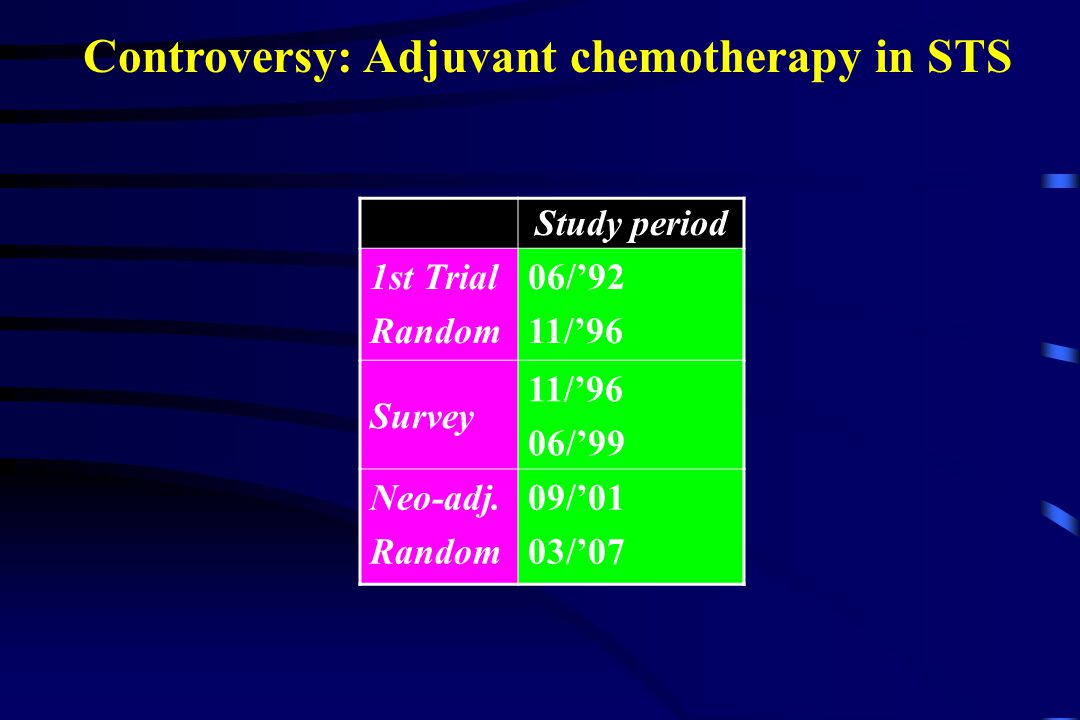 Controversy: Adjuvant chemotherapy in STS

| | Study period |
|---|---|
| 1st Trial Random | 06/’92 11/’96 |
| Survey | 11/’96 06/’99 |
| Neo-adj. Random | 09/’01 03/’07 |